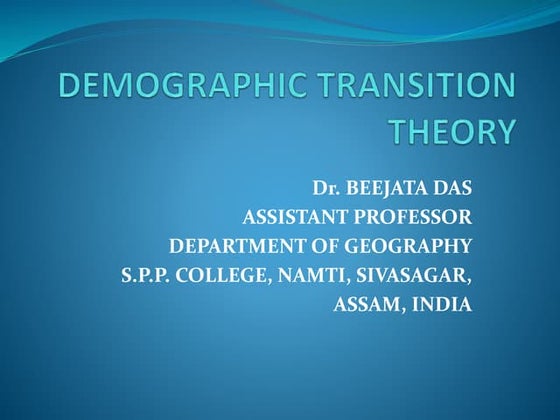 DEMOGRAPHIC TRANSITION THEORY

Dr. BEEJATA DAS
ASSISTANT PROFESSOR
DEPARTMENT OF GEOGRAPHY
S.P.P. COLLEGE, NAMTI, SIVASAGAR, ASSAM, INDIA